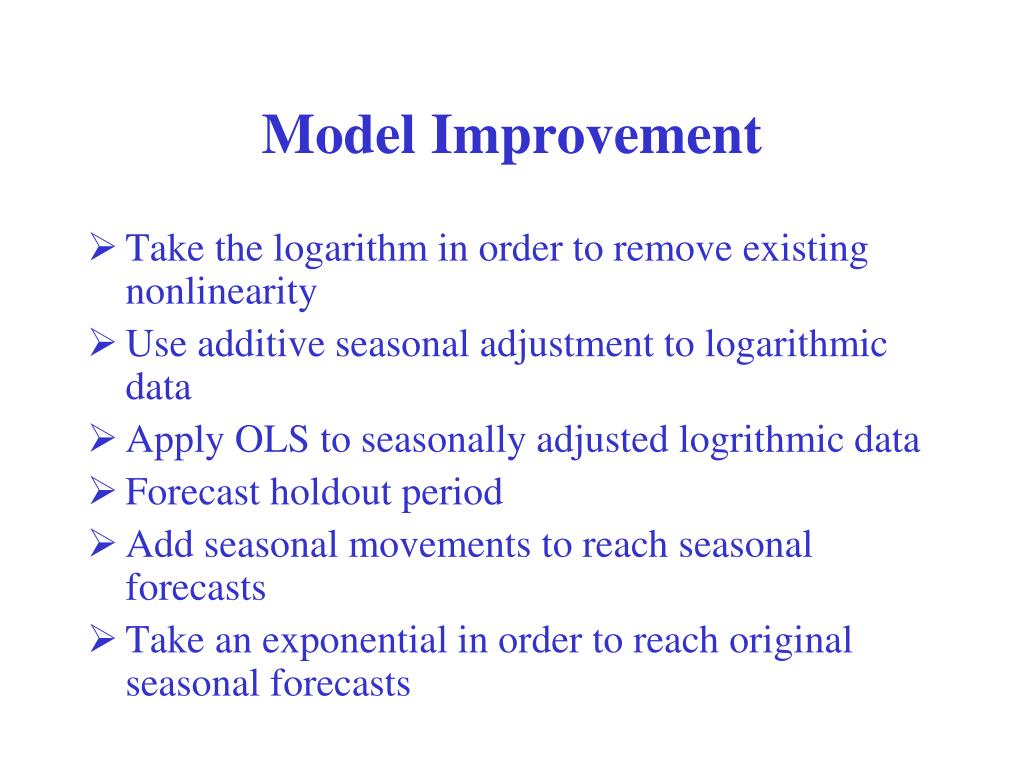 Model Improvement

➢ Take the logarithm in order to remove existing nonlinearity
➢ Use additive seasonal adjustment to logarithmic data
➢ Apply OLS to seasonally adjusted logrithmic data
➢ Forecast holdout period
➢ Add seasonal movements to reach seasonal forecasts
➢ Take an exponential in order to reach original seasonal forecasts